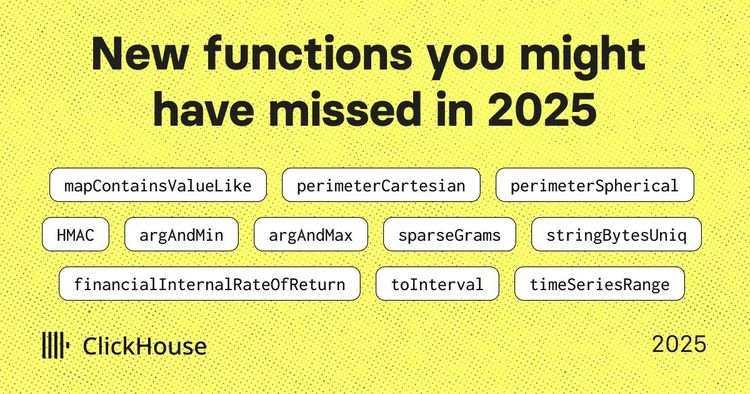 New functions you might have missed in 2025

mapContainsValueLike perimeterCartesian perimeterSpherical

HMAC argAndMin argAndMax sparseGrams stringBytesUniq

financialInternalRateOfReturn toInterval timeSeriesRange

ClickHouse

2025